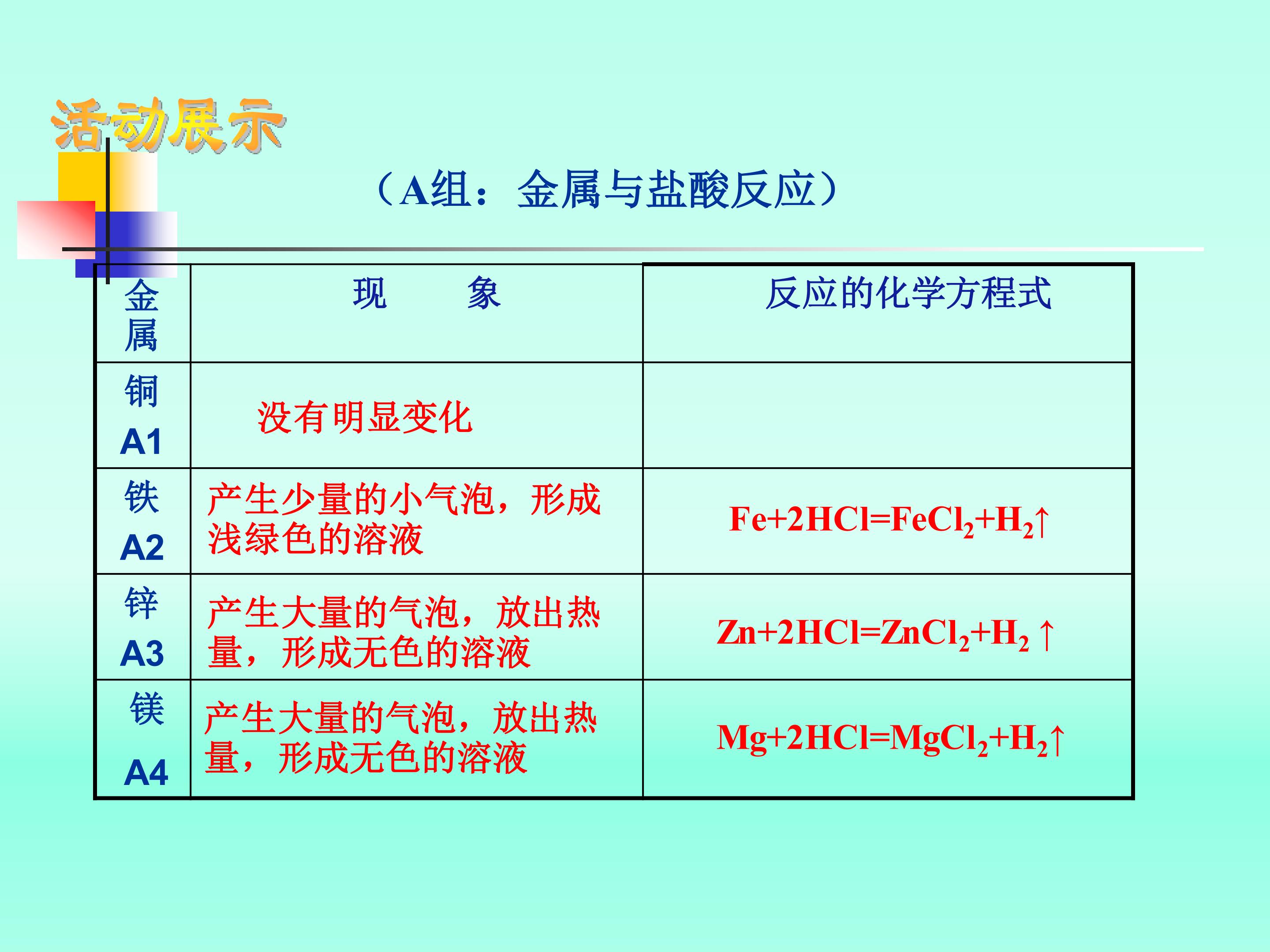 活动展示

（A组：金属与盐酸反应）

| 金属 | 现　　象 | 反应的化学方程式 |
|---|---|---|
| 铜 A1 | 没有明显变化 | |
| 铁 A2 | 产生少量的小气泡，形成浅绿色的溶液 | $Fe+2HCl=FeCl_2+H_2\uparrow$ |
| 锌 A3 | 产生大量的气泡，放出热量，形成无色的溶液 | $Zn+2HCl=ZnCl_2+H_2\uparrow$ |
| 镁 A4 | 产生大量的气泡，放出热量，形成无色的溶液 | $Mg+2HCl=MgCl_2+H_2\uparrow$ |